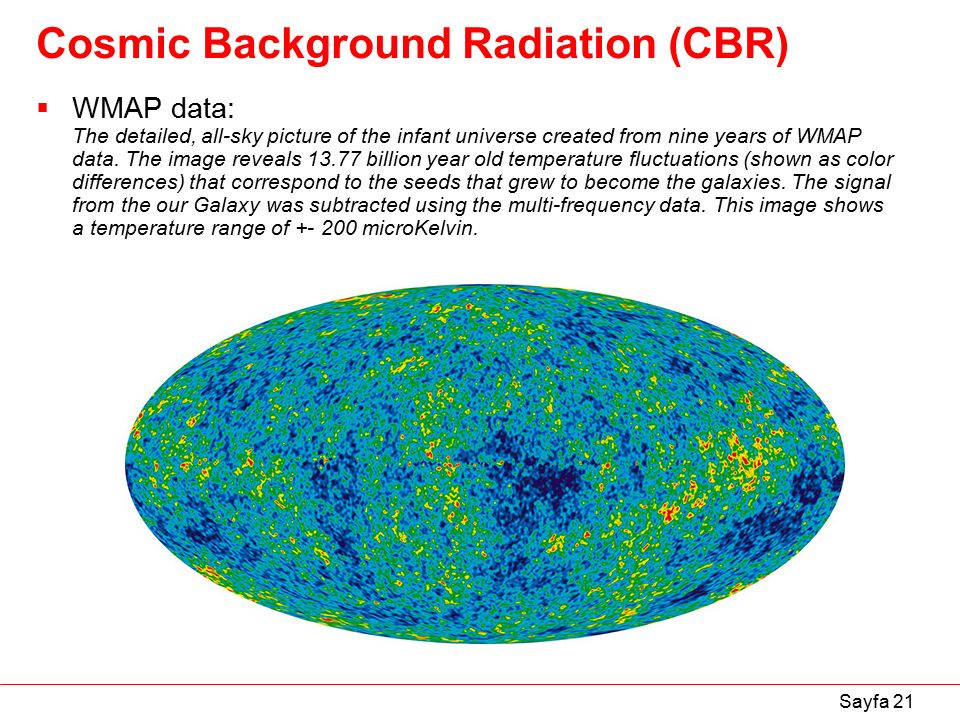 Cosmic Background Radiation (CBR)

▪ WMAP data:
The detailed, all-sky picture of the infant universe created from nine years of WMAP data. The image reveals 13.77 billion year old temperature fluctuations (shown as color differences) that correspond to the seeds that grew to become the galaxies. The signal from the our Galaxy was subtracted using the multi-frequency data. This image shows a temperature range of +- 200 microKelvin.

Sayfa 21